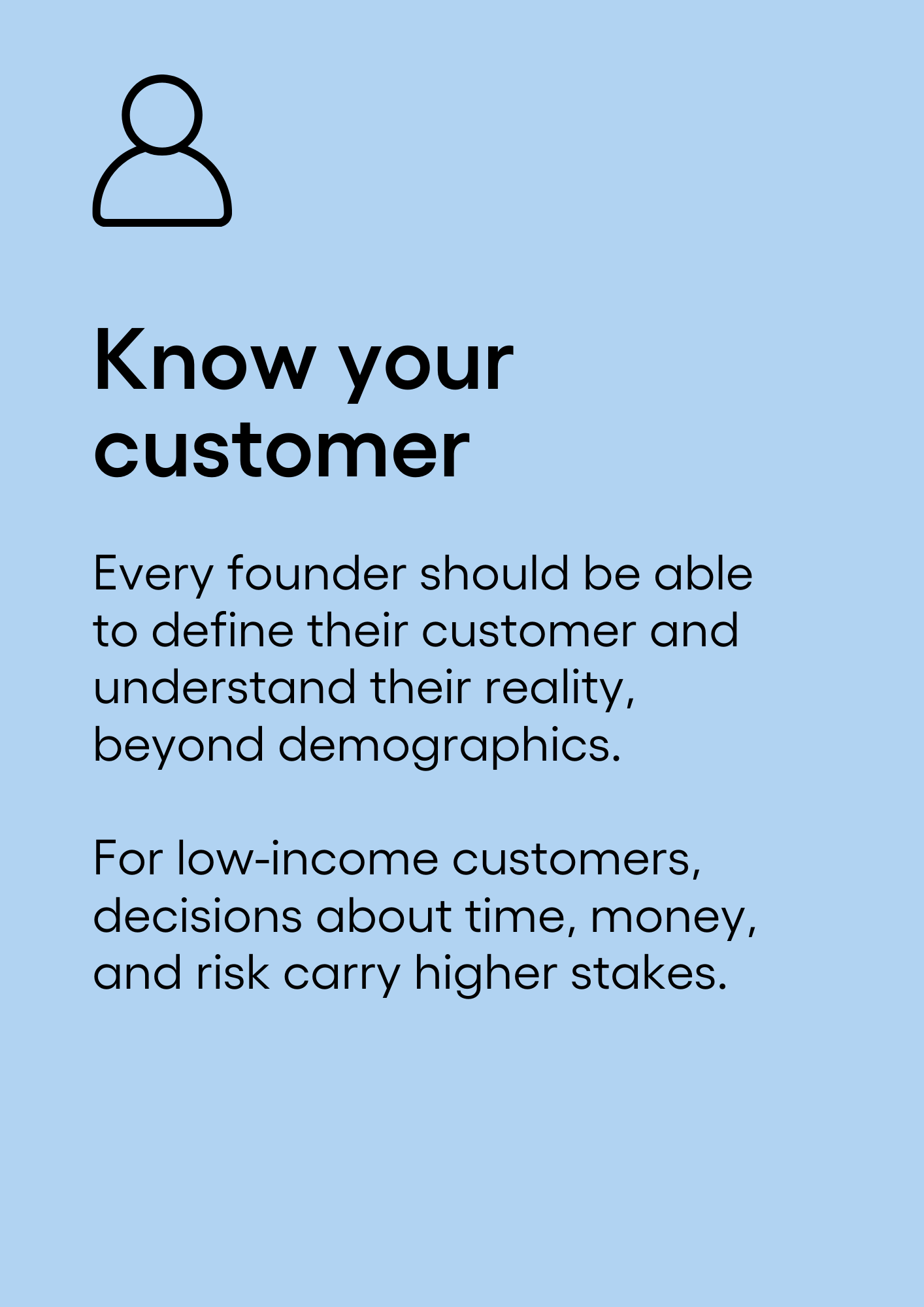 Know your customer

Every founder should be able to define their customer and understand their reality, beyond demographics.

For low-income customers, decisions about time, money, and risk carry higher stakes.